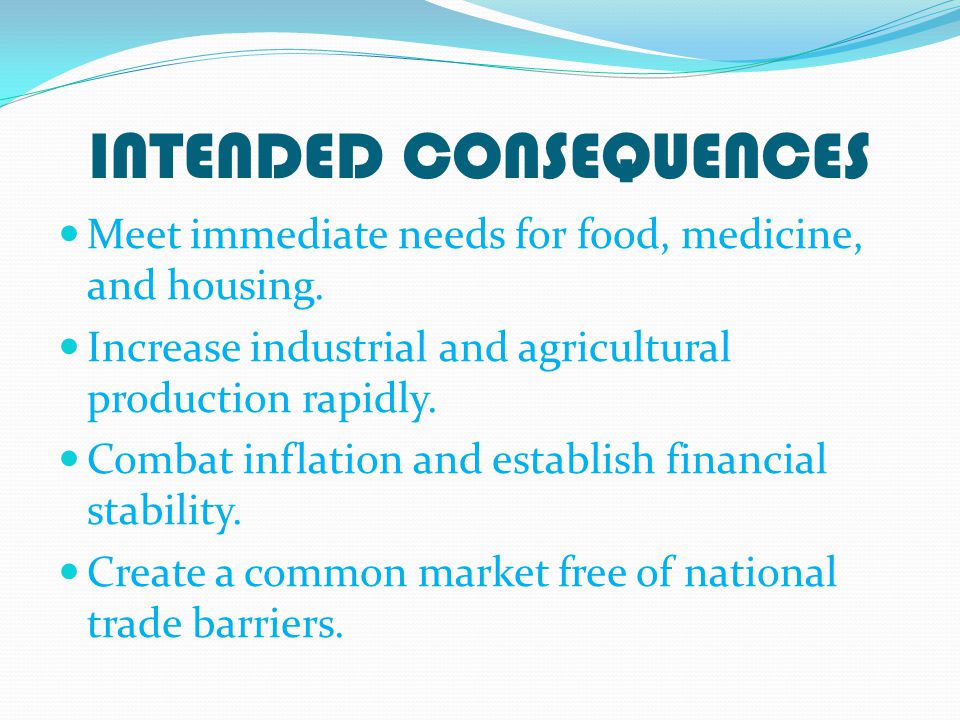 INTENDED CONSEQUENCES

- Meet immediate needs for food, medicine, and housing.
- Increase industrial and agricultural production rapidly.
- Combat inflation and establish financial stability.
- Create a common market free of national trade barriers.